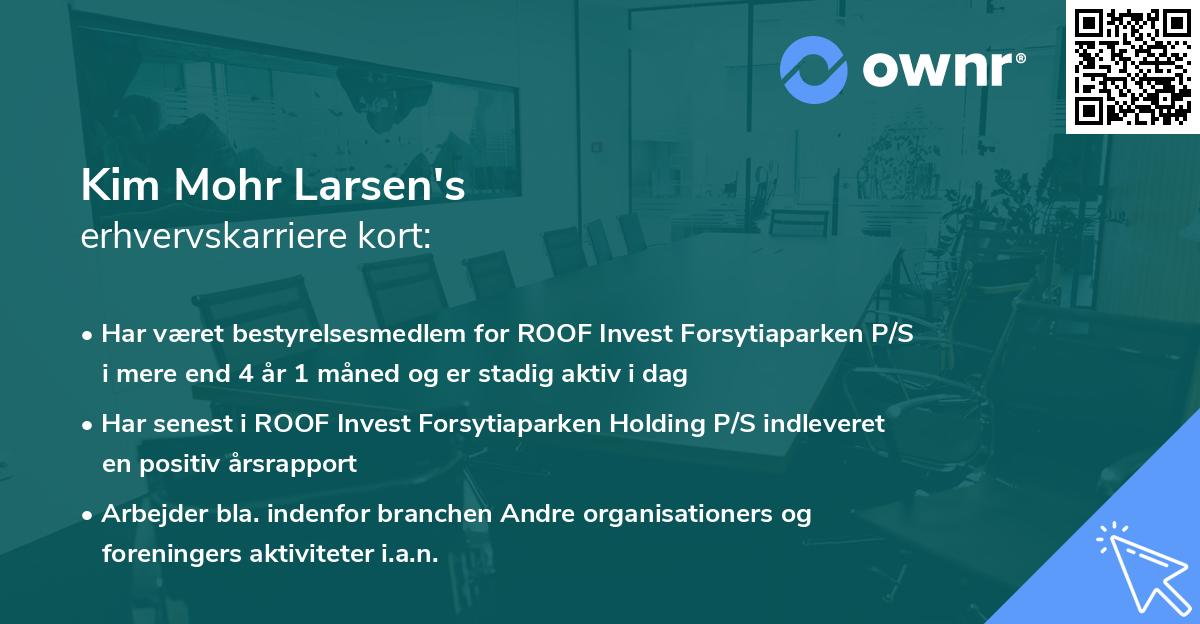 ownr®

Kim Mohr Larsen's
erhvervskarriere kort:

• Har været bestyrelsesmedlem for ROOF Invest Forsytiaparken P/S i mere end 4 år 1 måned og er stadig aktiv i dag

• Har senest i ROOF Invest Forsytiaparken Holding P/S indleveret en positiv årsrapport

• Arbejder bla. indenfor branchen Andre organisationers og foreningers aktiviteter i.a.n.